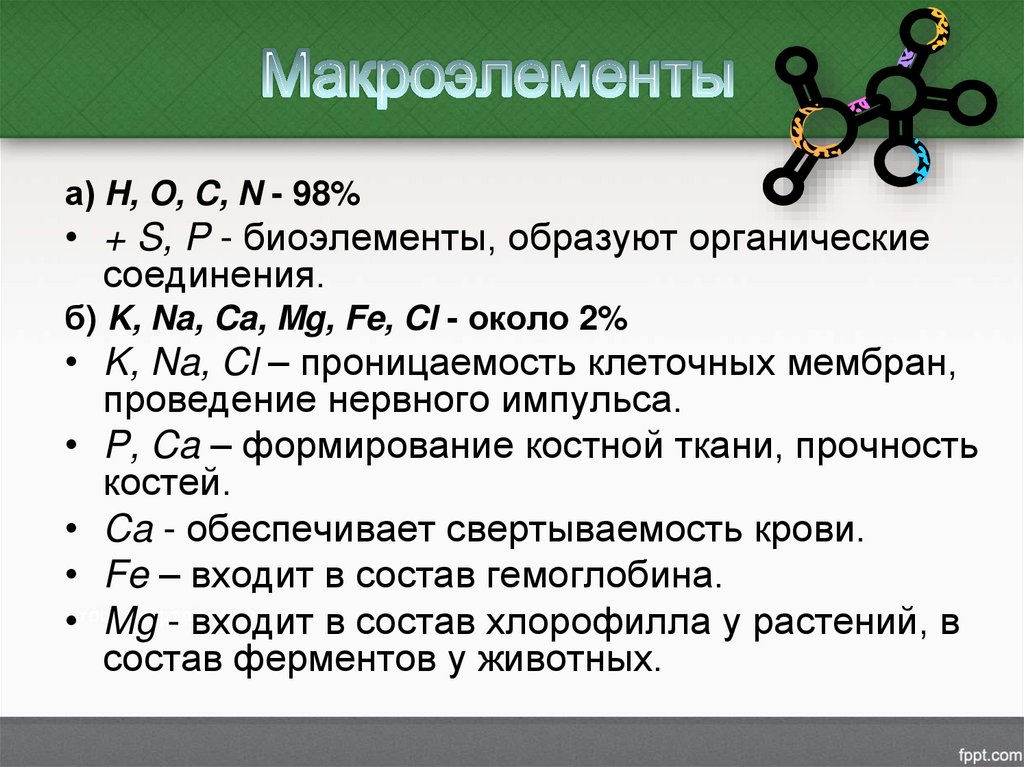 Макроэлементы

а) H, O, C, N - 98%

• + S, P - биоэлементы, образуют органические соединения.

б) K, Na, Ca, Mg, Fe, Cl - около 2%

• K, Na, Cl – проницаемость клеточных мембран, проведение нервного импульса.

• P, Ca – формирование костной ткани, прочность костей.

• Ca - обеспечивает свертываемость крови.

• Fe – входит в состав гемоглобина.

• Mg - входит в состав хлорофилла у растений, в состав ферментов у животных.

fppt.com